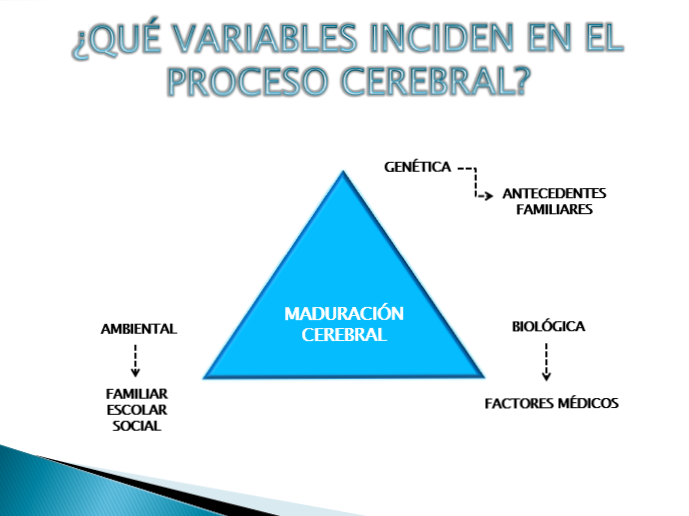 ¿QUÉ VARIABLES INCIDEN EN EL PROCESO CEREBRAL?

GENÉTICA

ANTECEDENTES FAMILIARES

MADURACIÓN CEREBRAL

AMBIENTAL

FAMILIAR
ESCOLAR
SOCIAL

BIOLÓGICA

FACTORES MÉDICOS